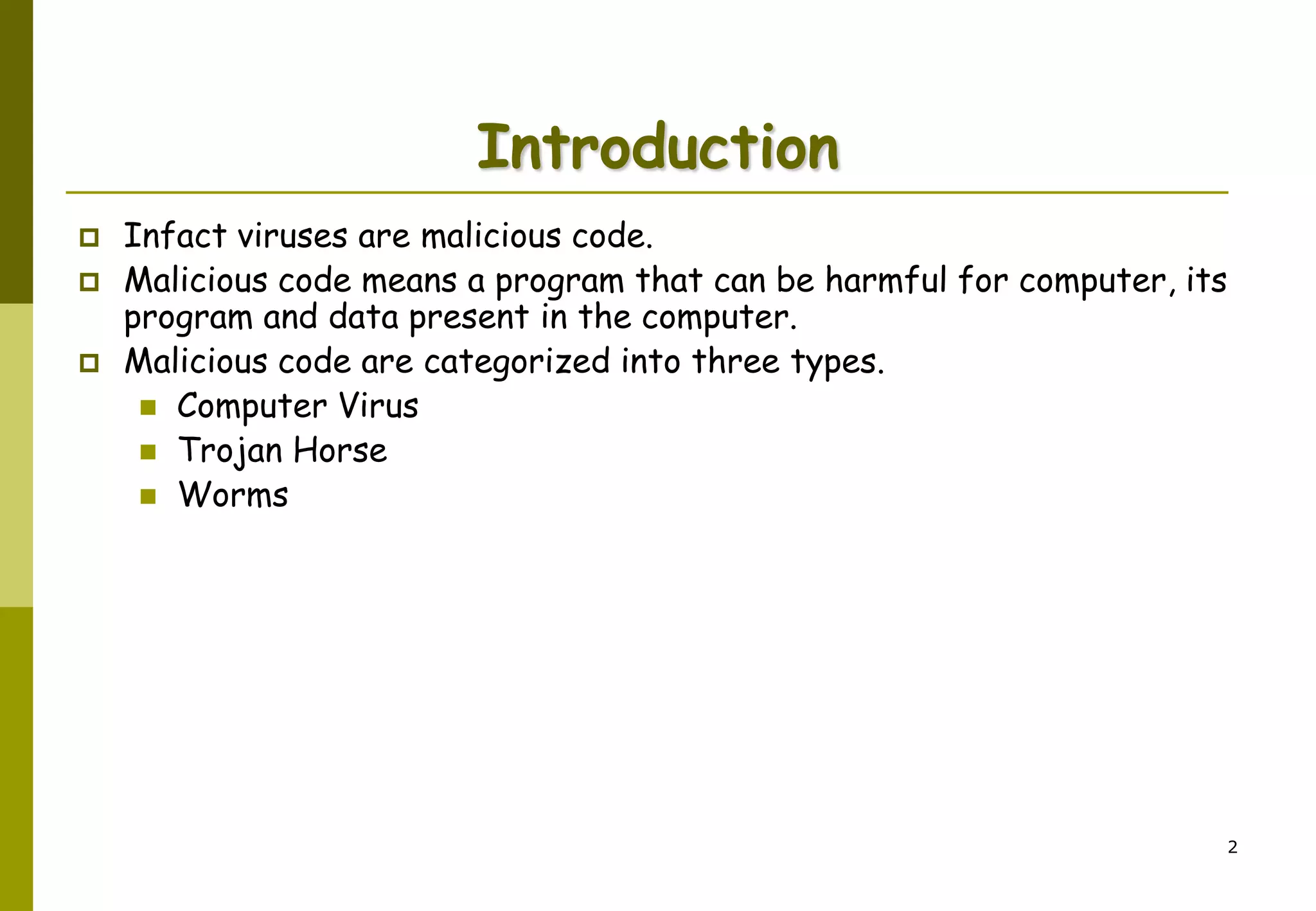 Introduction

Infact viruses are malicious code.

Malicious code means a program that can be harmful for computer, its program and data present in the computer.

Malicious code are categorized into three types.

Computer Virus

Trojan Horse

Worms

2